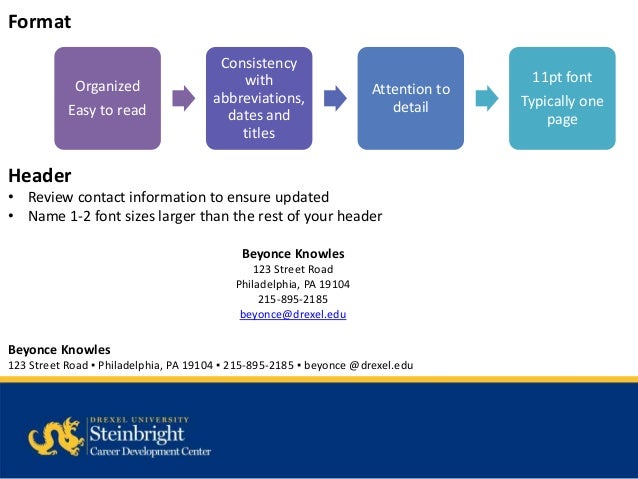 Format

Organized
Easy to read

Consistency with abbreviations, dates and titles

Attention to detail

11pt font
Typically one page

Header
• Review contact information to ensure updated
• Name 1-2 font sizes larger than the rest of your header

Beyonce Knowles
123 Street Road
Philadelphia, PA 19104
215-895-2185
beyonce@drexel.edu

Beyonce Knowles
123 Street Road • Philadelphia, PA 19104 • 215-895-2185 • beyonce @drexel.edu

DREXEL UNIVERSITY
Steinbright
Career Development Center